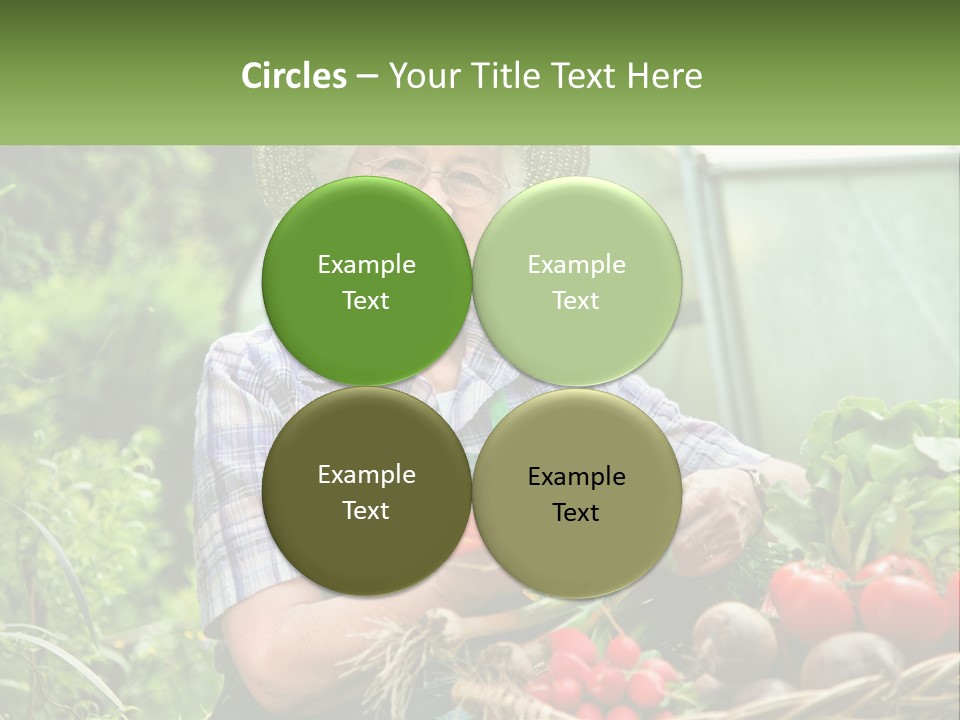 Circles – Your Title Text Here

Example Text

Example Text

Example Text

Example Text